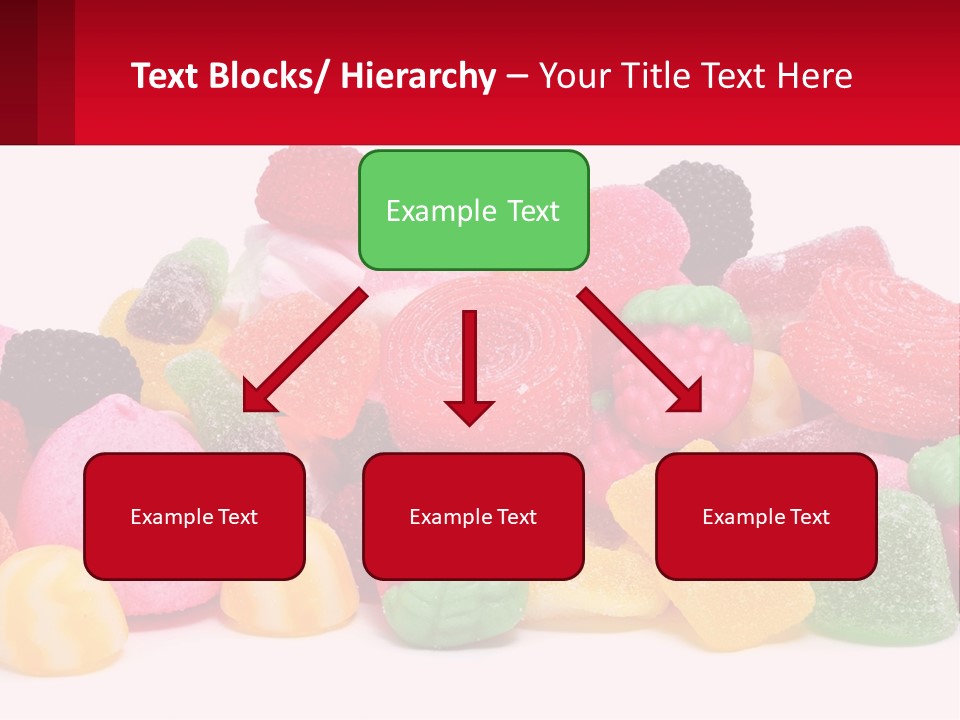 Text Blocks/ Hierarchy – Your Title Text Here

Example Text

Example Text

Example Text

Example Text